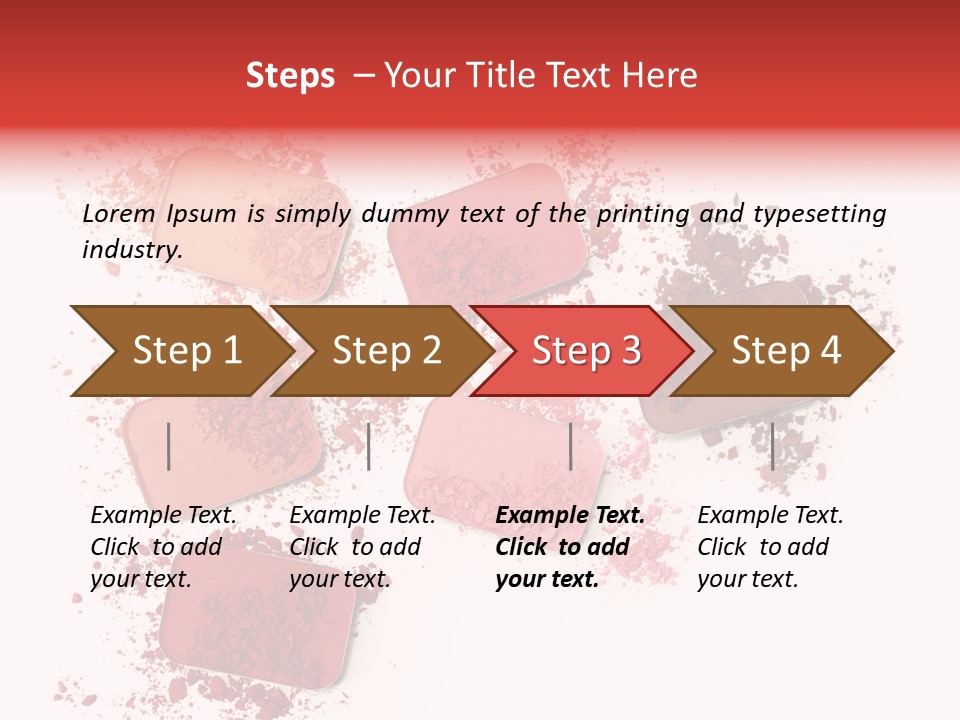 Steps – Your Title Text Here

Lorem Ipsum is simply dummy text of the printing and typesetting industry.

Step 1

Step 2

Step 3

Step 4

Example Text. Click to add your text.

Example Text. Click to add your text.

Example Text. Click to add your text.

Example Text. Click to add your text.